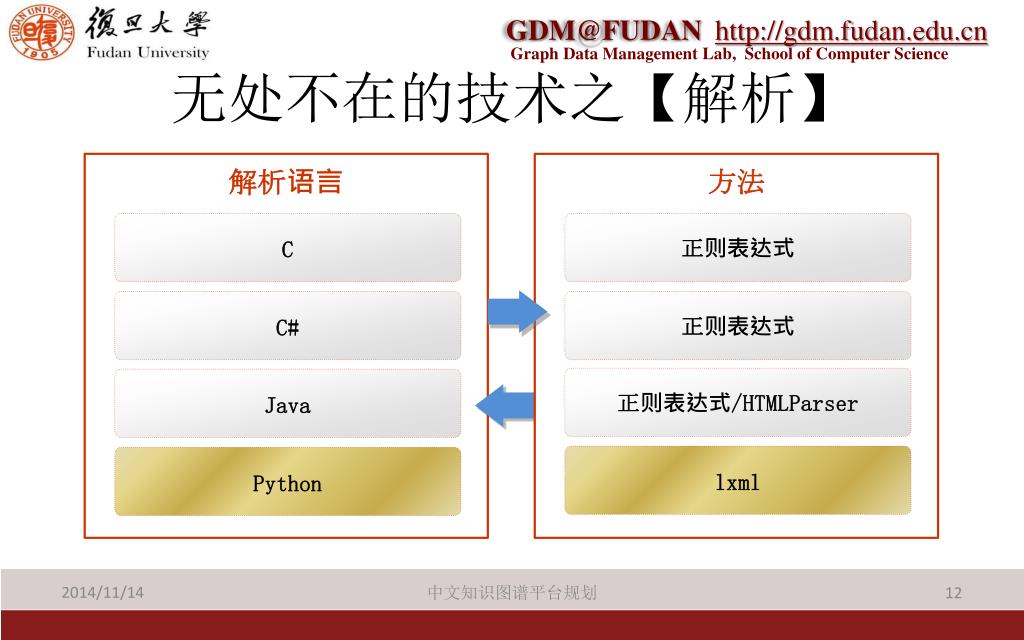 FUDAN UNIVERSITY 1905
復旦大學
Fudan University

GDM@FUDAN http://gdm.fudan.edu.cn
Graph Data Management Lab, School of Computer Science

无处不在的技术之【解析】

解析语言

C

C#

Java

Python

方法

正则表达式

正则表达式

正则表达式/HTMLParser

lxml

2014/11/14

中文知识图谱平台规划

12